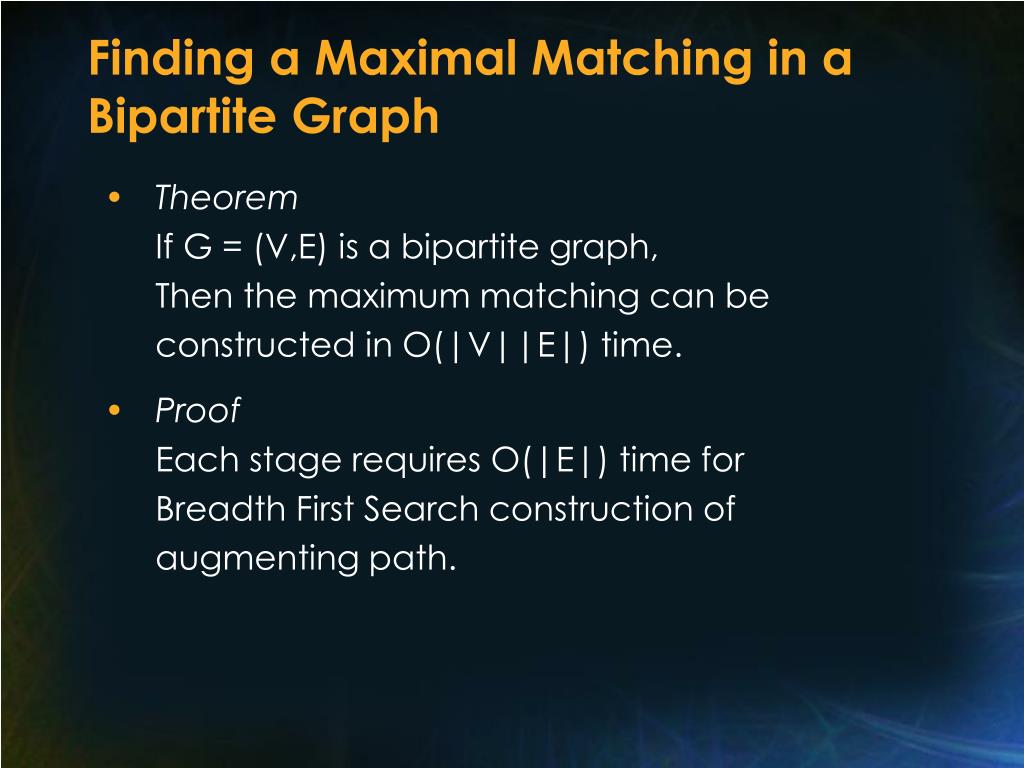 Finding a Maximal Matching in a Bipartite Graph

• Theorem
If G = (V,E) is a bipartite graph,
Then the maximum matching can be constructed in O(|V||E|) time.

• Proof
Each stage requires O(|E|) time for Breadth First Search construction of augmenting path.